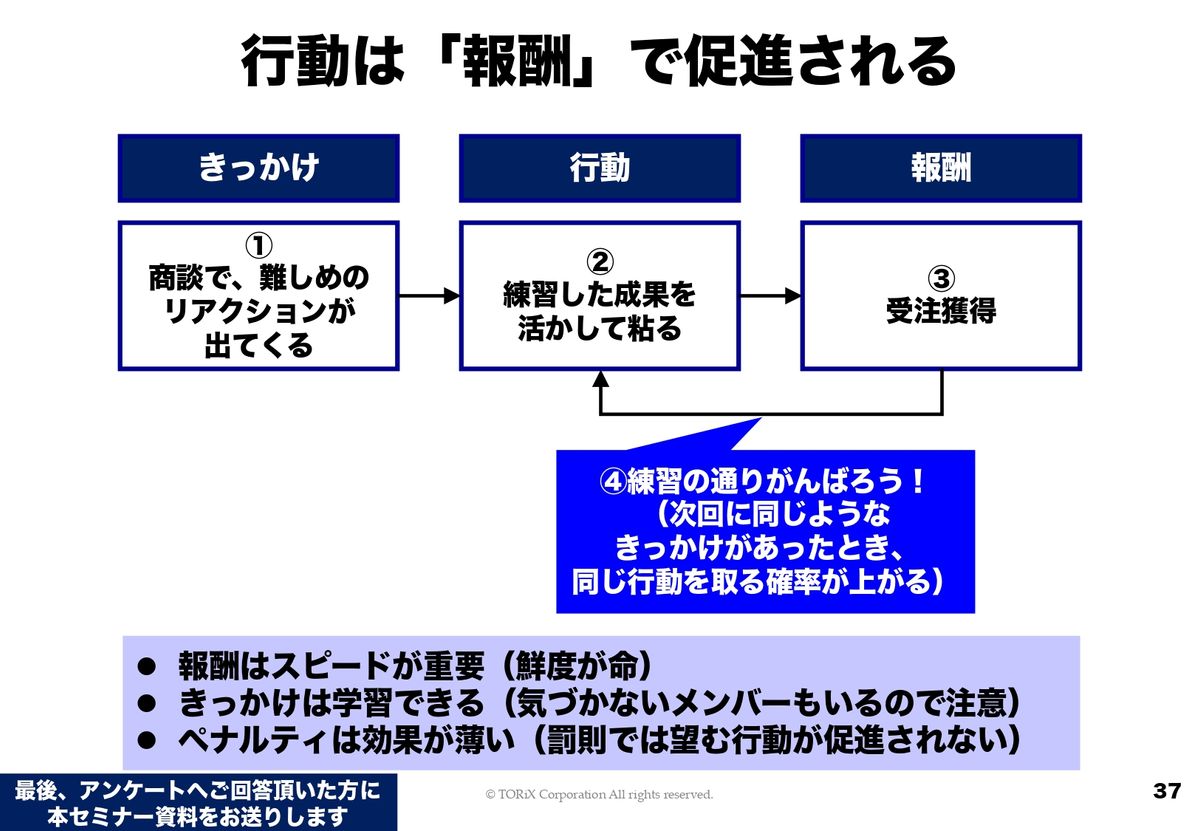 行動は「報酬」で促進される

きっかけ

行動

報酬

①
商談で、難しめのリアクションが出てくる

②
練習した成果を活かして粘る

③
受注獲得

④練習の通りがんばろう！
（次回に同じようなきっかけがあったとき、同じ行動を取る確率が上がる）

● 報酬はスピードが重要（鮮度が命）
● きっかけは学習できる（気づかないメンバーもいるので注意）
● ペナルティは効果が薄い（罰則では望む行動が促進されない）

最後、アンケートへご回答頂いた方に本セミナー資料をお送りします

© TORiX Corporation All rights reserved.

37